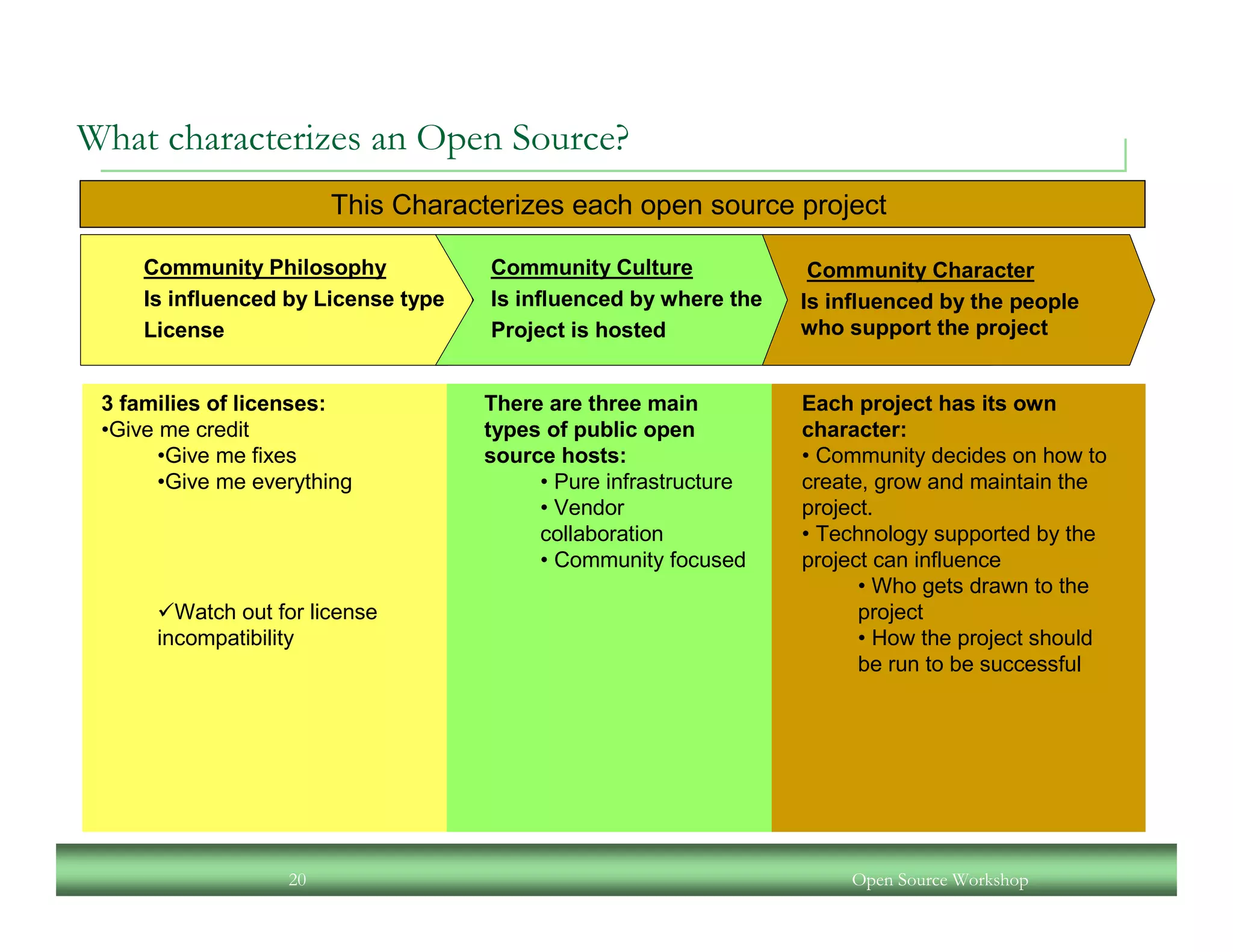 What characterizes an Open Source?

This Characterizes each open source project

Community Philosophy
Is influenced by License type License

Community Culture
Is influenced by where the Project is hosted

Community Character
Is influenced by the people who support the project

3 families of licenses:
•Give me credit
•Give me fixes
•Give me everything

✓Watch out for license incompatibility

There are three main types of public open source hosts:
• Pure infrastructure
• Vendor collaboration
• Community focused

Each project has its own character:
• Community decides on how to create, grow and maintain the project.
• Technology supported by the project can influence
• Who gets drawn to the project
• How the project should be run to be successful

20

Open Source Workshop